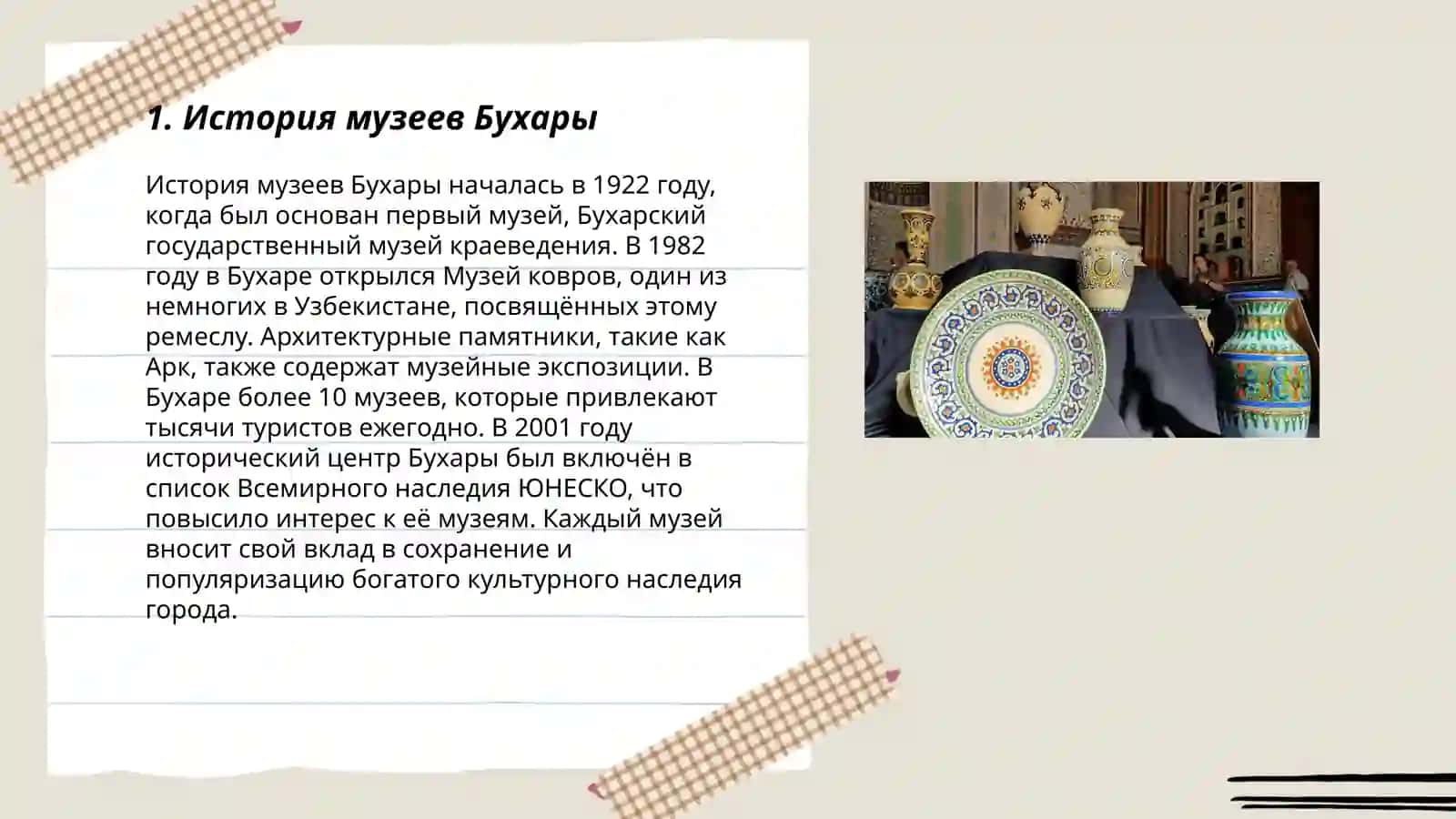 1. История музеев Бухары

История музеев Бухары началась в 1922 году, когда был основан первый музей, Бухарский государственный музей краеведения. В 1982 году в Бухаре открылся Музей ковров, один из немногих в Узбекистане, посвящённых этому ремеслу. Архитектурные памятники, такие как Арк, также содержат музейные экспозиции. В Бухаре более 10 музеев, которые привлекают тысячи туристов ежегодно. В 2001 году исторический центр Бухары был включён в список Всемирного наследия ЮНЕСКО, что повысило интерес к её музеям. Каждый музей вносит свой вклад в сохранение и популяризацию богатого культурного наследия города.